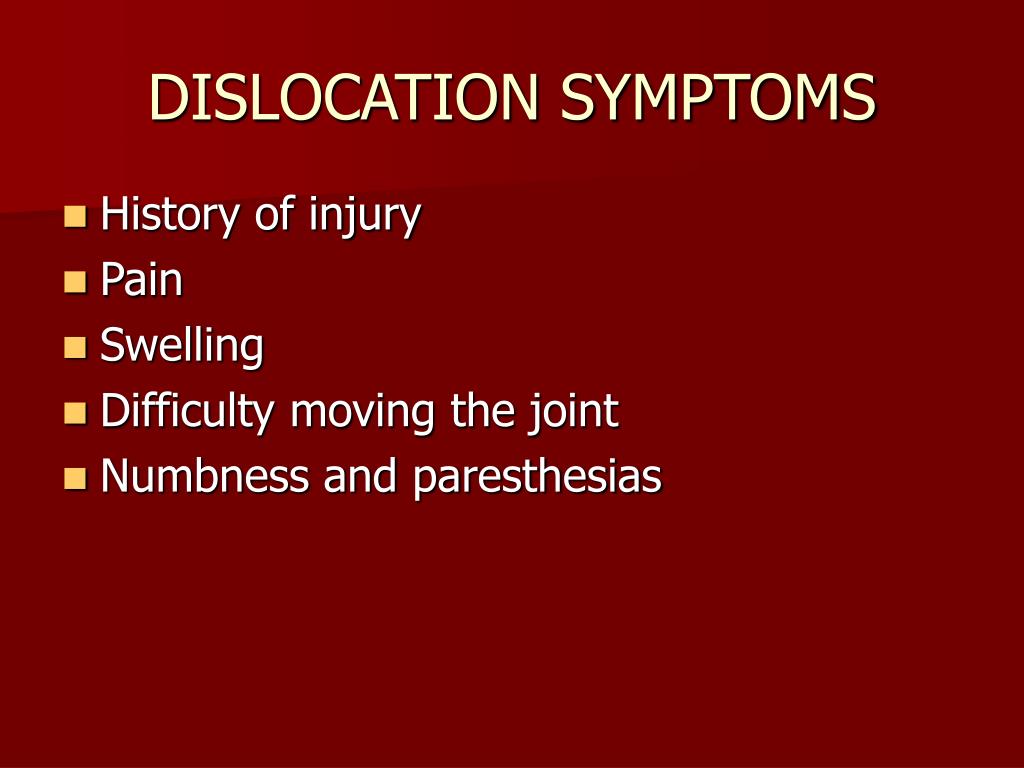 DISLOCATION SYMPTOMS

- History of injury
- Pain
- Swelling
- Difficulty moving the joint
- Numbness and paresthesias